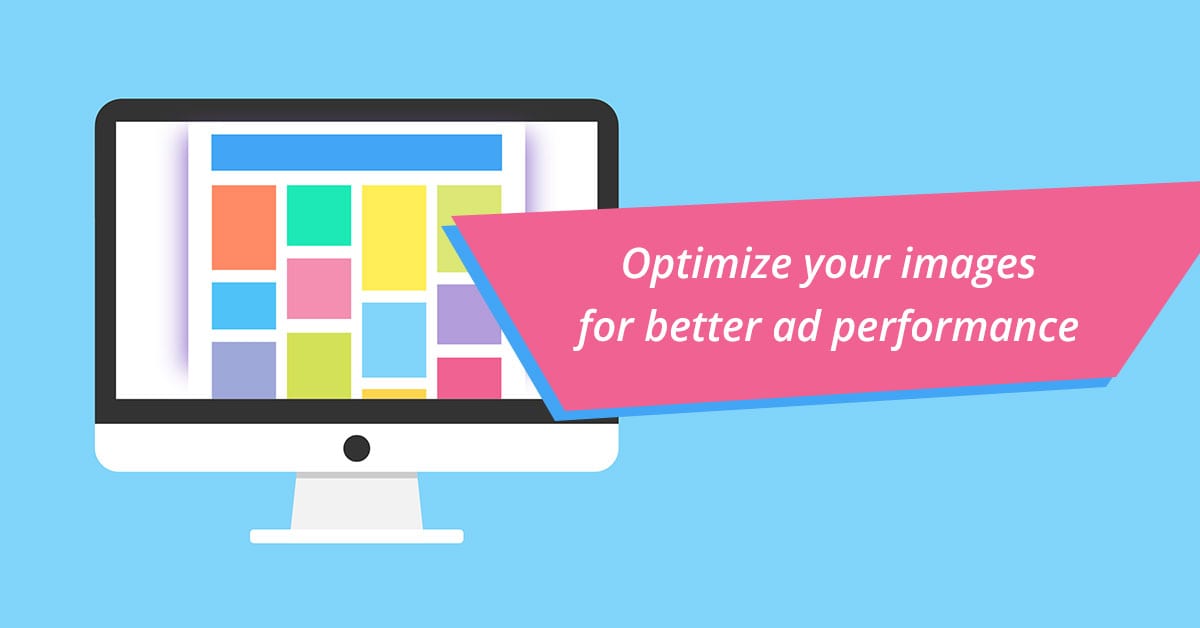 Optimize your images for better ad performance